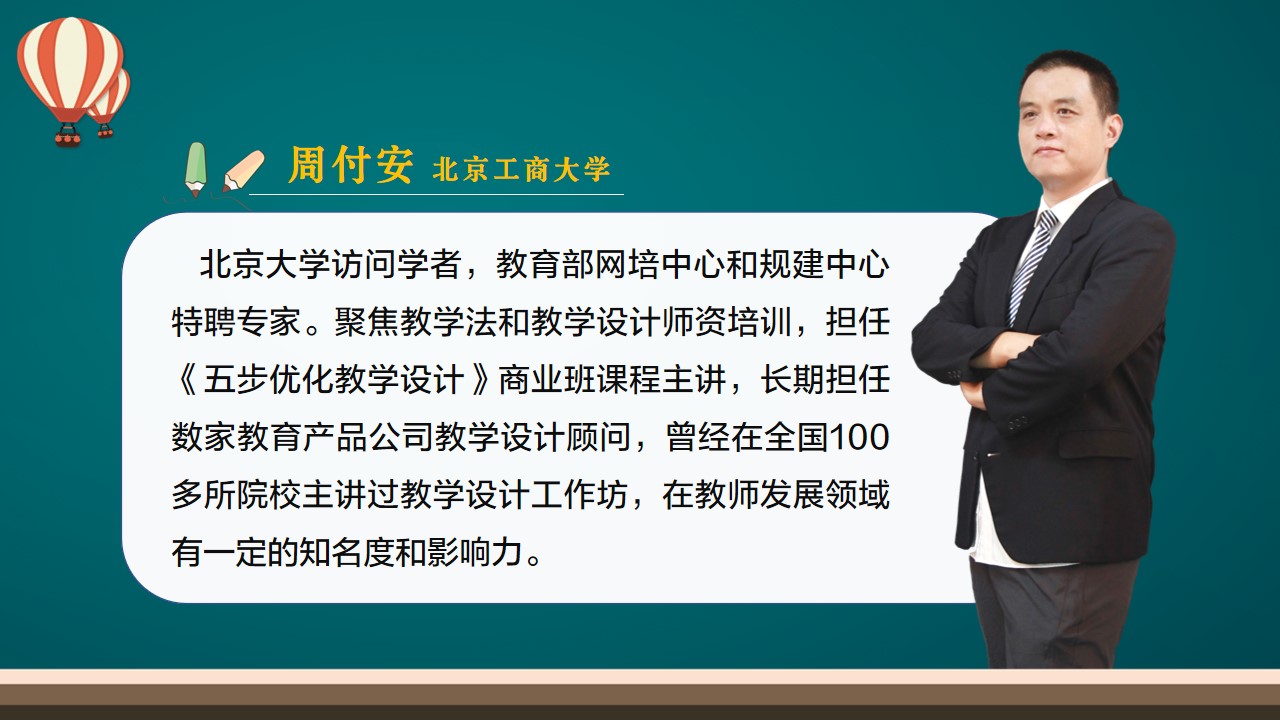 周付安 北京工商大学

北京大学访问学者，教育部网培中心和规建中心特聘专家。聚焦教学法和教学设计师资培训，担任《五步优化教学设计》商业班课程主讲，长期担任数家教育产品公司教学设计顾问，曾经在全国100多所院校主讲过教学设计工作坊，在教师发展领域有一定的知名度和影响力。